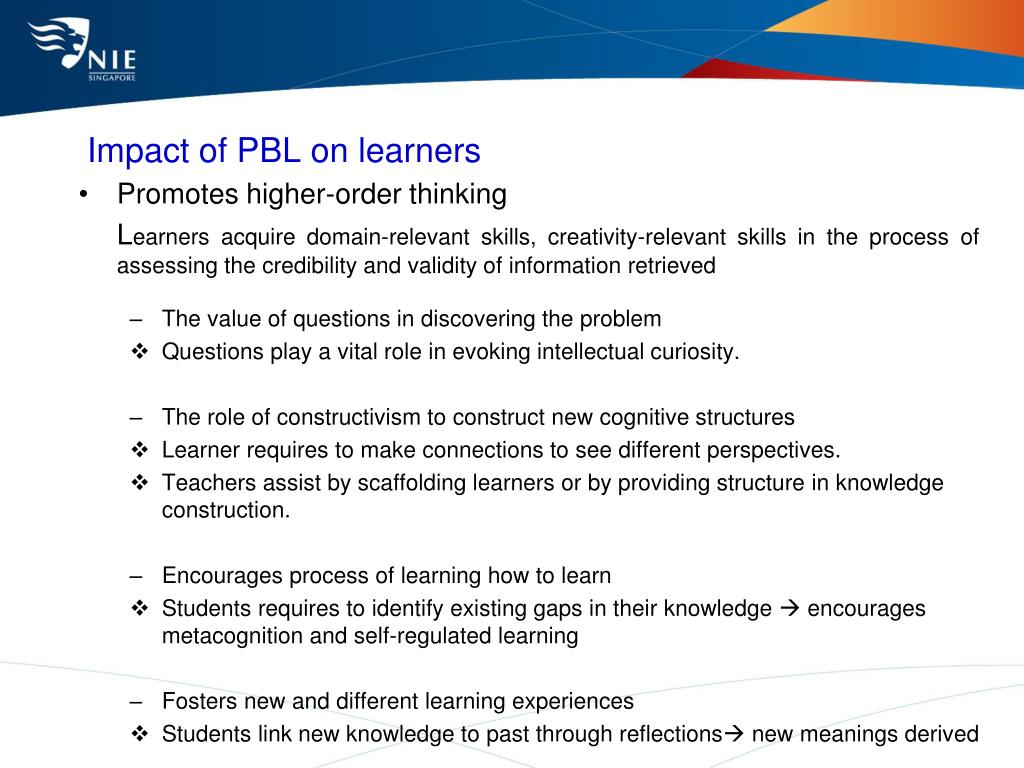 NIE
SINGAPORE

Impact of PBL on learners

• Promotes higher-order thinking

Learners acquire domain-relevant skills, creativity-relevant skills in the process of assessing the credibility and validity of information retrieved

– The value of questions in discovering the problem
❖ Questions play a vital role in evoking intellectual curiosity.

– The role of constructivism to construct new cognitive structures
❖ Learner requires to make connections to see different perspectives.
❖ Teachers assist by scaffolding learners or by providing structure in knowledge construction.

– Encourages process of learning how to learn
❖ Students requires to identify existing gaps in their knowledge → encourages metacognition and self-regulated learning

– Fosters new and different learning experiences
❖ Students link new knowledge to past through reflections→ new meanings derived